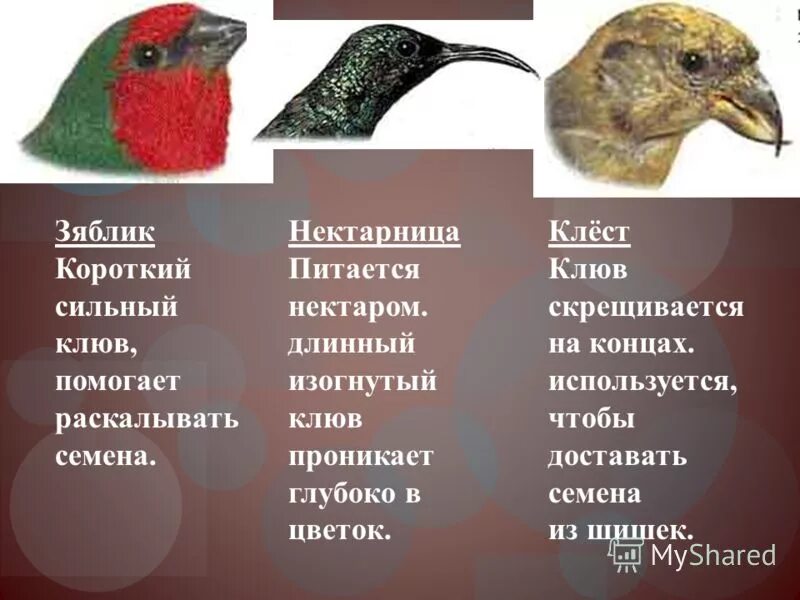 Зяблик
Короткий сильный клюв, помогает раскалывать семена.

Нектарница
Питается нектаром. длинный изогнутый клюв проникает глубоко в цветок.

Клёст
Клюв скрещивается на концах. используется, чтобы доставать семена из шишек.

MyShared